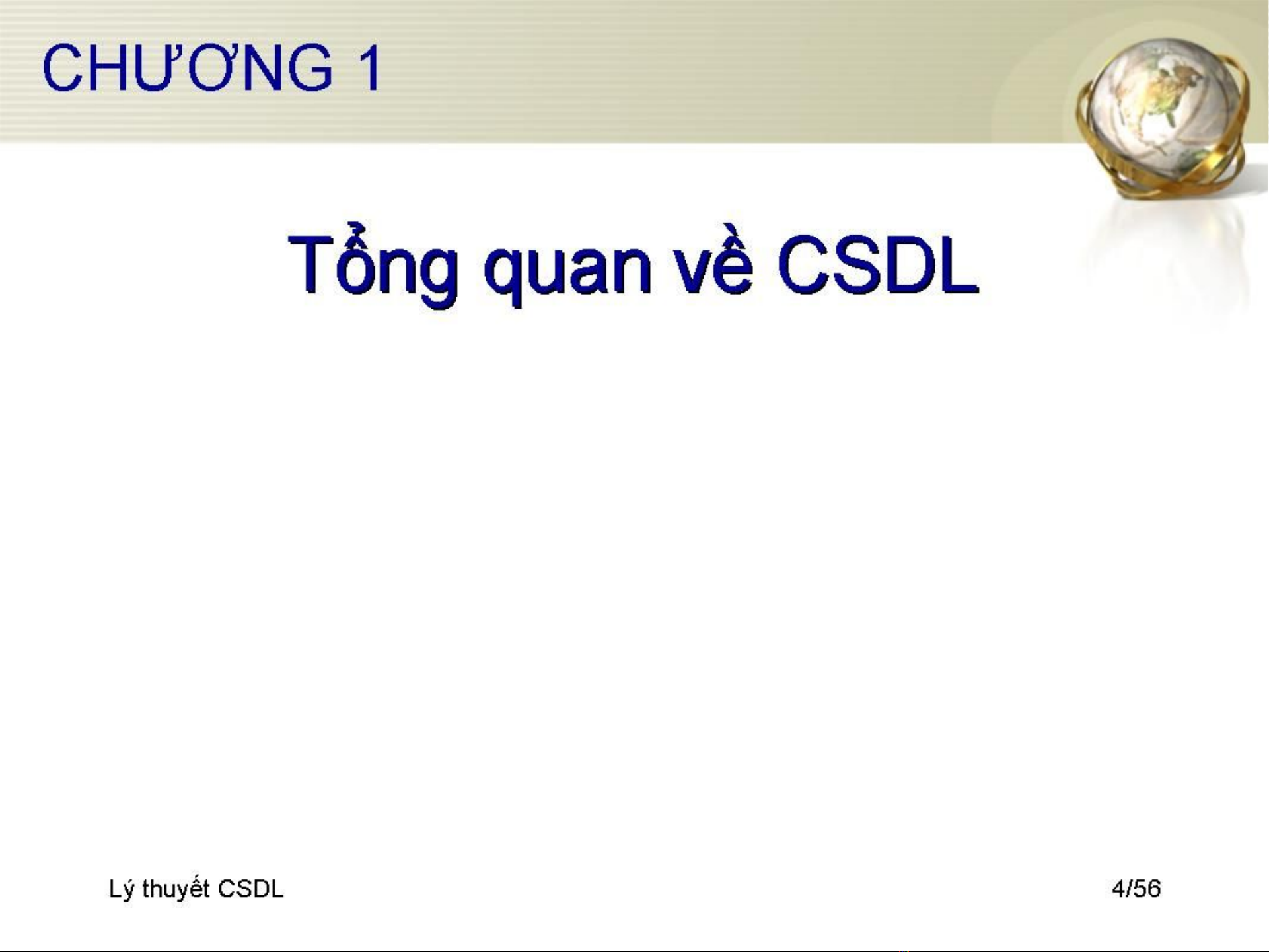 CHƯƠNG 1

Tổng quan về CSDL

Lý thuyết CSDL

4/56